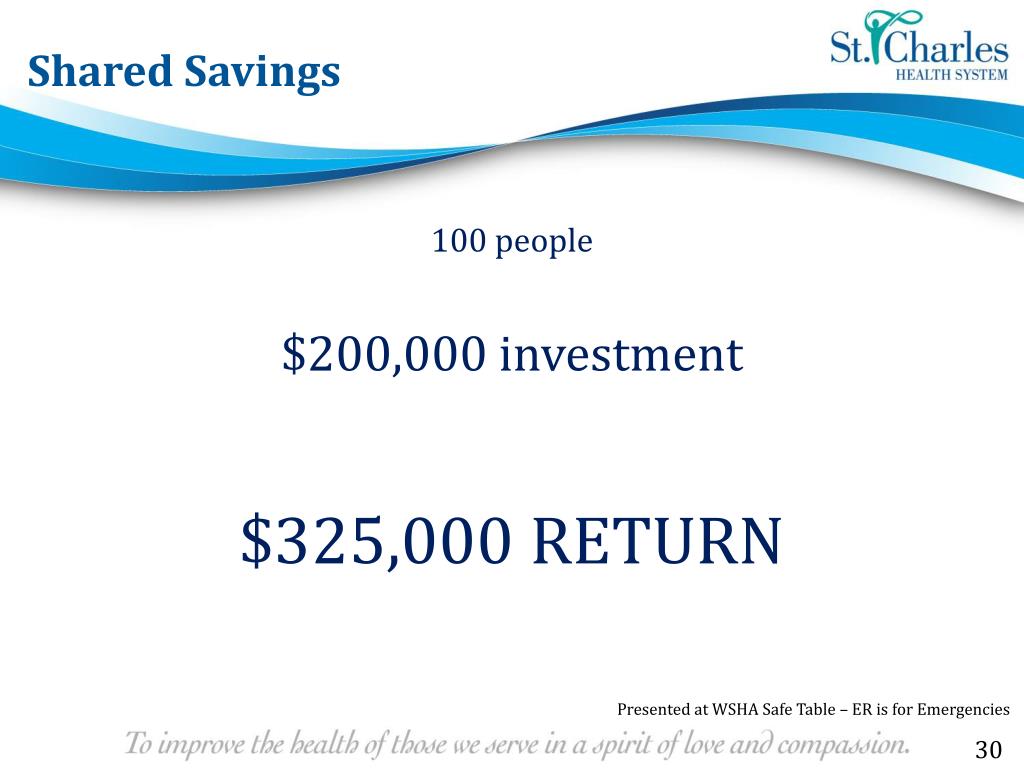 Shared Savings

St. Charles
HEALTH SYSTEM

100 people

\$200,000 investment

\$325,000 RETURN

Presented at WSHA Safe Table – ER is for Emergencies

To improve the health of those we serve in a spirit of love and compassion.

30